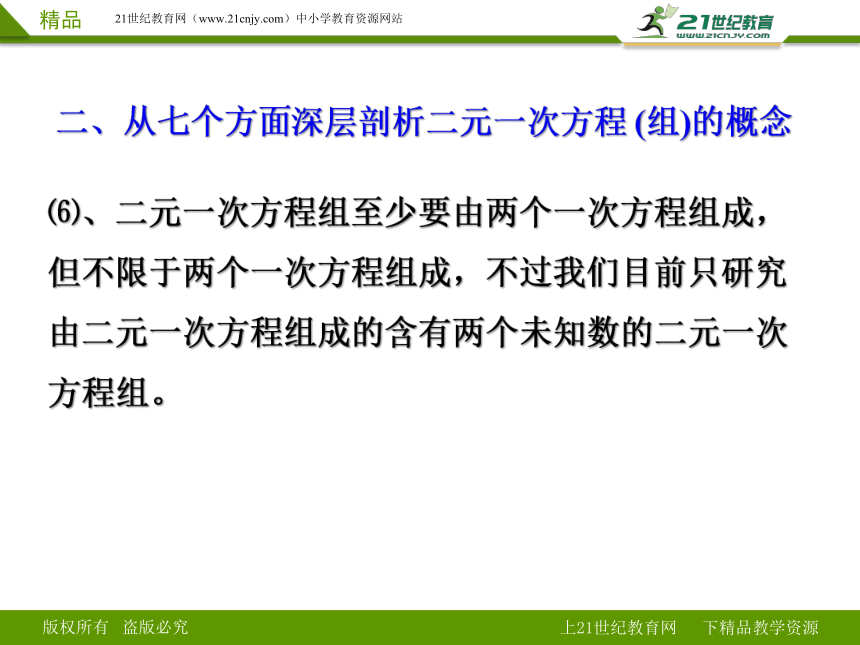 精品　21世纪教育网（www.21cnjy.com）中小学教育资源网站

21世纪教育
www.21cnjy.com

二、从七个方面深层剖析二元一次方程 (组)的概念

⑹、二元一次方程组至少要由两个一次方程组成，但不限于两个一次方程组成，不过我们目前只研究由二元一次方程组成的含有两个未知数的二元一次方程组。

版权所有　盗版必究　　上21世纪教育网　　下精品教学资源